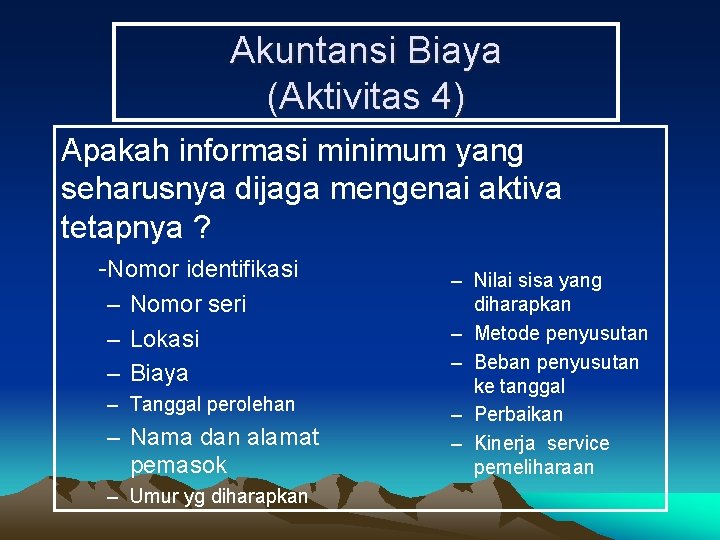 Akuntansi Biaya
(Aktivitas 4)

Apakah informasi minimum yang seharusnya dijaga mengenai aktiva tetapnya ?

-Nomor identifikasi
– Nomor seri
– Lokasi
– Biaya
– Tanggal perolehan
– Nama dan alamat pemasok
– Umur yg diharapkan

– Nilai sisa yang diharapkan
– Metode penyusutan
– Beban penyusutan ke tanggal
– Perbaikan
– Kinerja service pemeliharaan